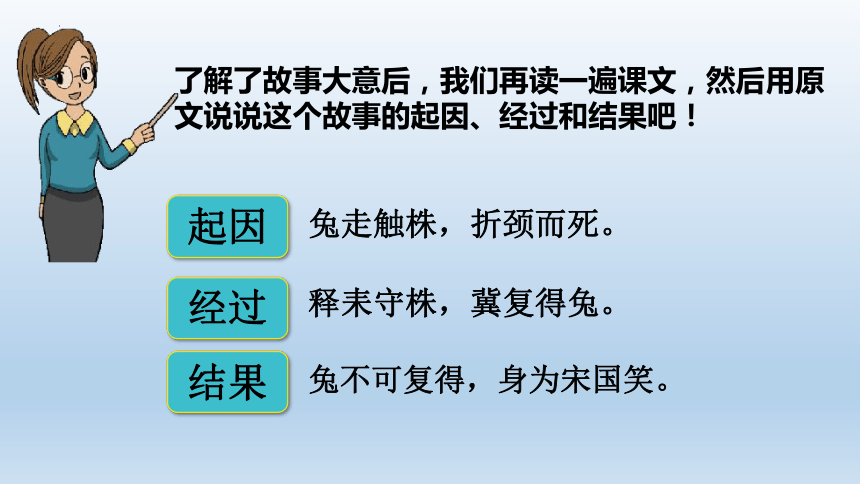 了解了故事大意后，我们再读一遍课文，然后用原文说说这个故事的起因、经过和结果吧！

起因 兔走触株，折颈而死。

经过 释耒守株，冀复得兔。

结果 兔不可复得，身为宋国笑。